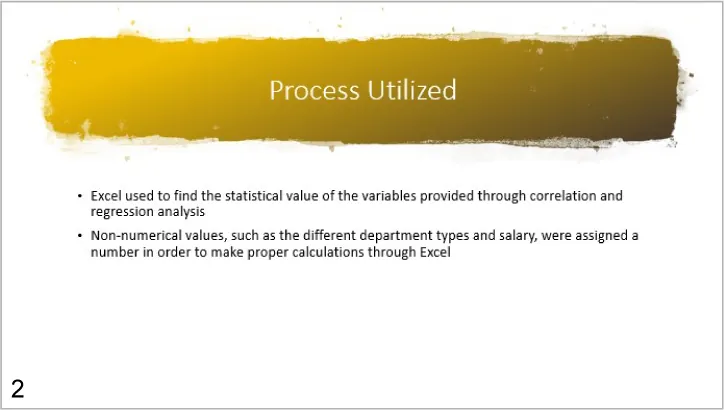 Process Utilized

• Excel used to find the statistical value of the variables provided through correlation and regression analysis

• Non-numerical values, such as the different department types and salary, were assigned a number in order to make proper calculations through Excel

2